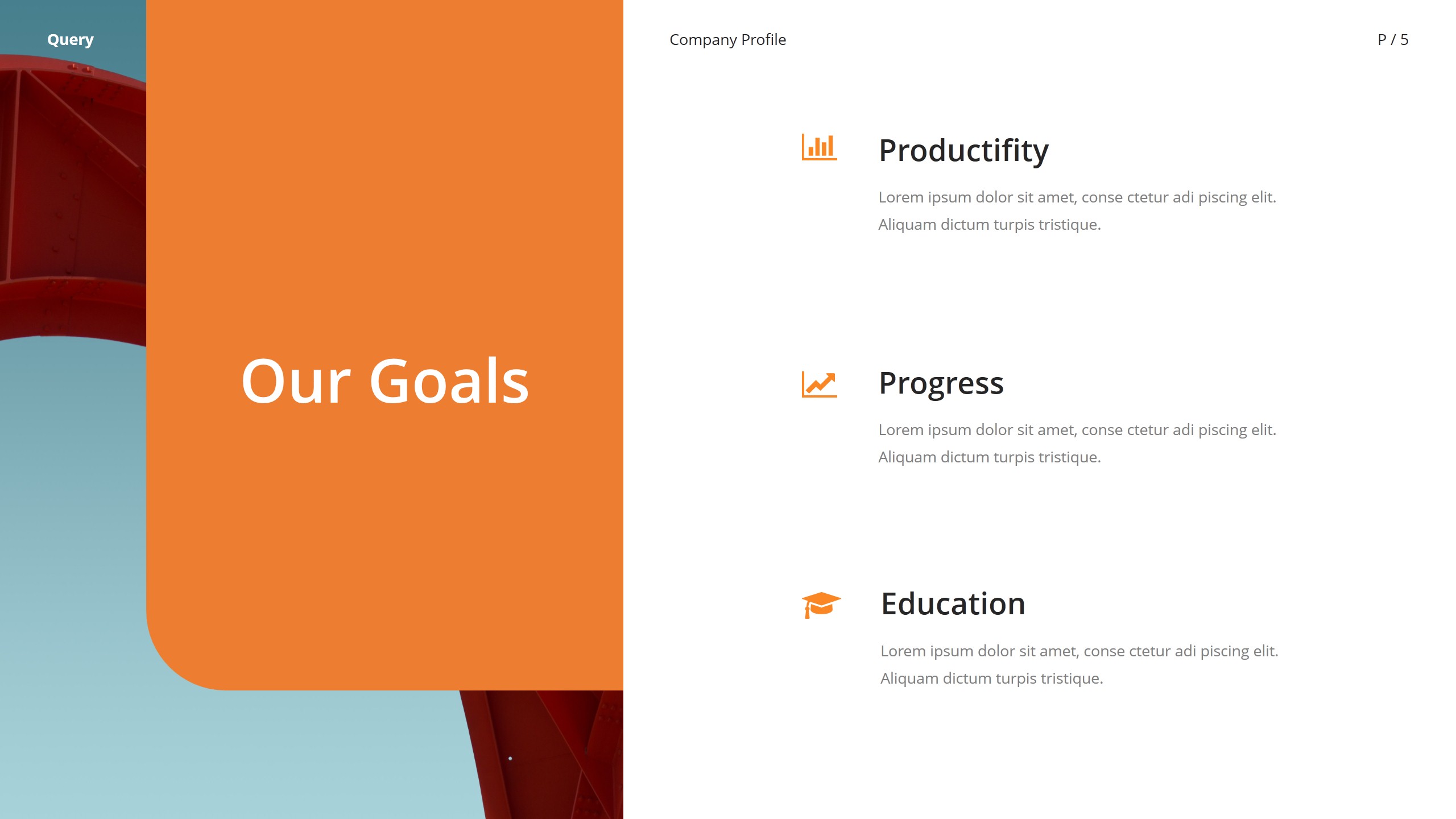 Query

Our Goals

Company Profile

P / 5

Productifity

Lorem ipsum dolor sit amet, conse ctetur adi piscing elit. Aliquam dictum turpis tristique.

Progress

Lorem ipsum dolor sit amet, conse ctetur adi piscing elit. Aliquam dictum turpis tristique.

Education

Lorem ipsum dolor sit amet, conse ctetur adi piscing elit. Aliquam dictum turpis tristique.